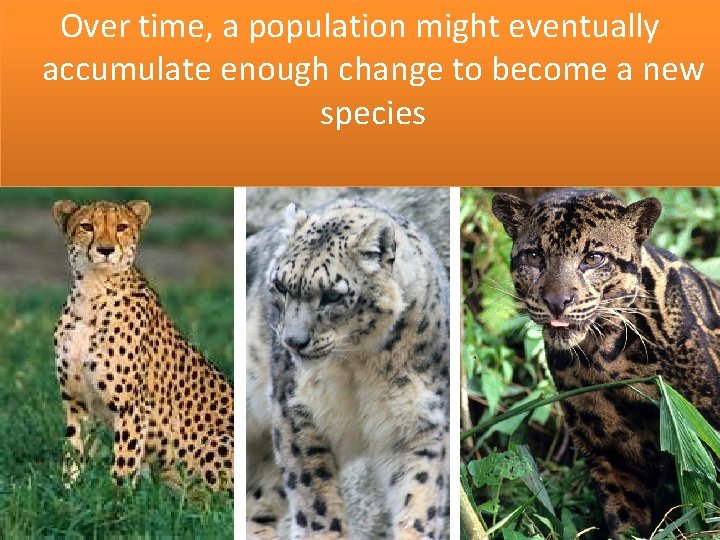 Over time, a population might eventually accumulate enough change to become a new species